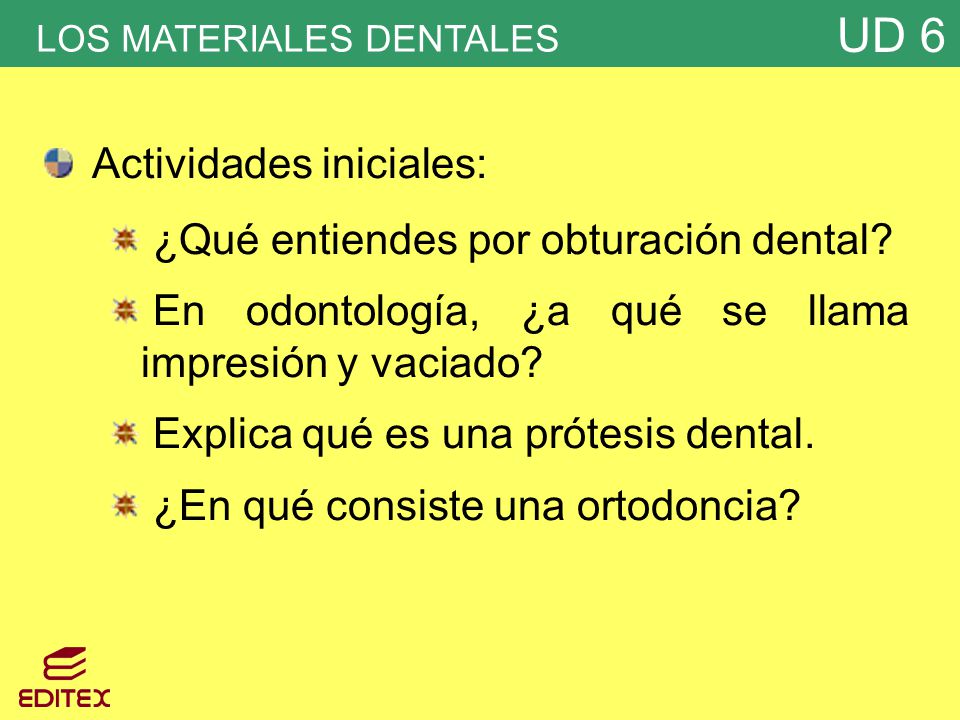 LOS MATERIALES DENTALES

UD 6

Actividades iniciales:

¿Qué entiendes por obturación dental?

En odontología, ¿a qué se llama impresión y vaciado?

Explica qué es una prótesis dental.

¿En qué consiste una ortodoncia?

EDITEX